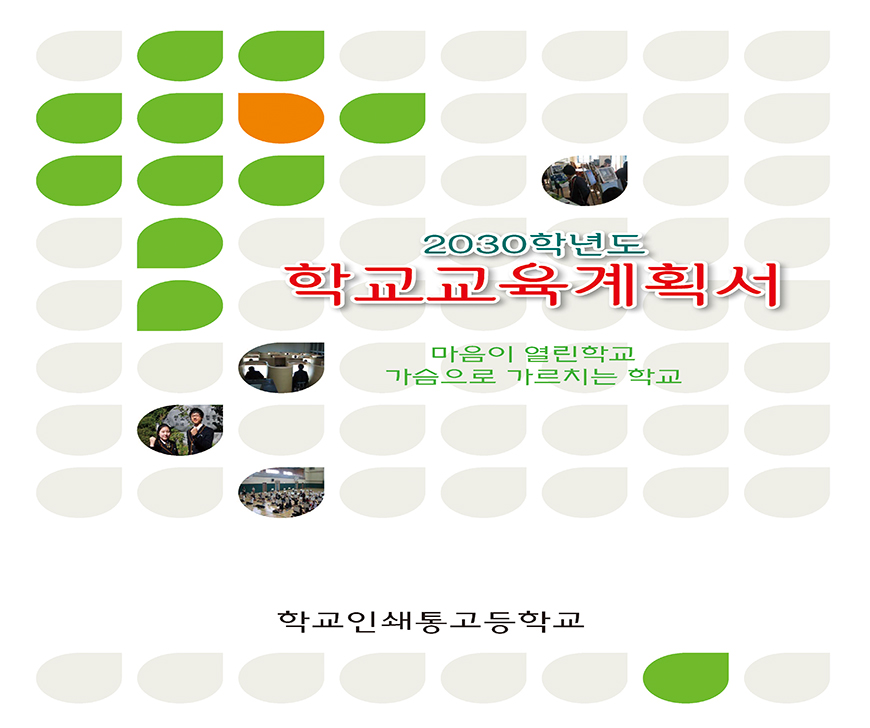 2030학년도
학교교육계획서

마음이 열린학교
가슴으로 가르치는 학교

학교인쇄통고등학교